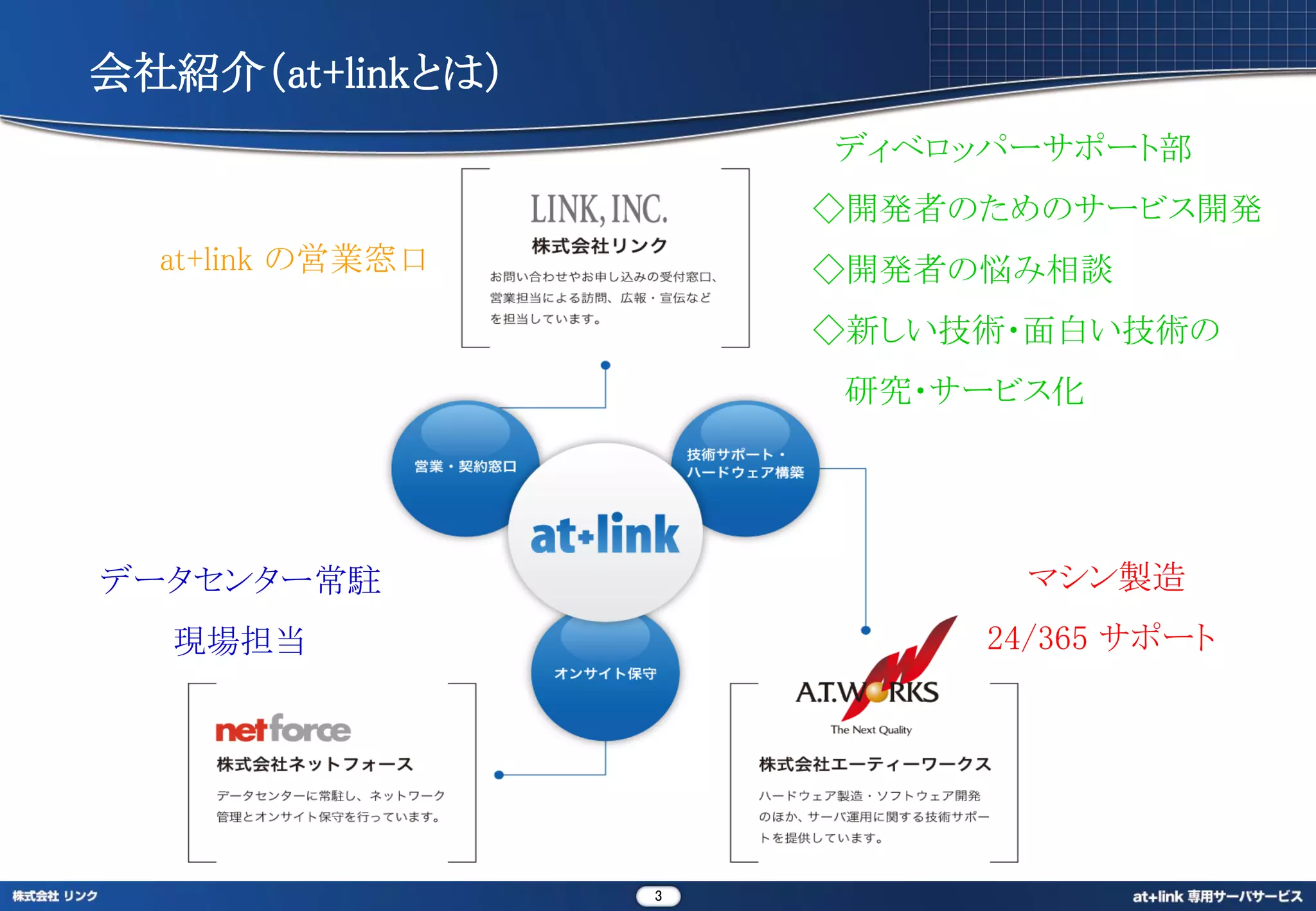 会社紹介(at+linkとは)

ディベロッパーサポート部

◇開発者のためのサービス開発

◇開発者の悩み相談

◇新しい技術・面白い技術の研究・サービス化

at+link の営業窓口

LINK, INC.
株式会社リンク
お問い合わせやお申し込みの受付窓口、営業担当による訪問、広報・宣伝などを担当しています。

営業・契約窓口

技術サポート・ハードウェア構築

at+link

オンサイト保守

データセンター常駐

現場担当

マシン製造

24/365 サポート

netforce
株式会社ネットフォース
データセンターに常駐し、ネットワーク管理とオンサイト保守を行っています。

A.T.WORKS
The Next Quality
株式会社エーティーワークス
ハードウェア製造・ソフトウェア開発のほか、サーバ運用に関する技術サポートを提供しています。

株式会社 リンク

3

at+link 専用サーバサービス